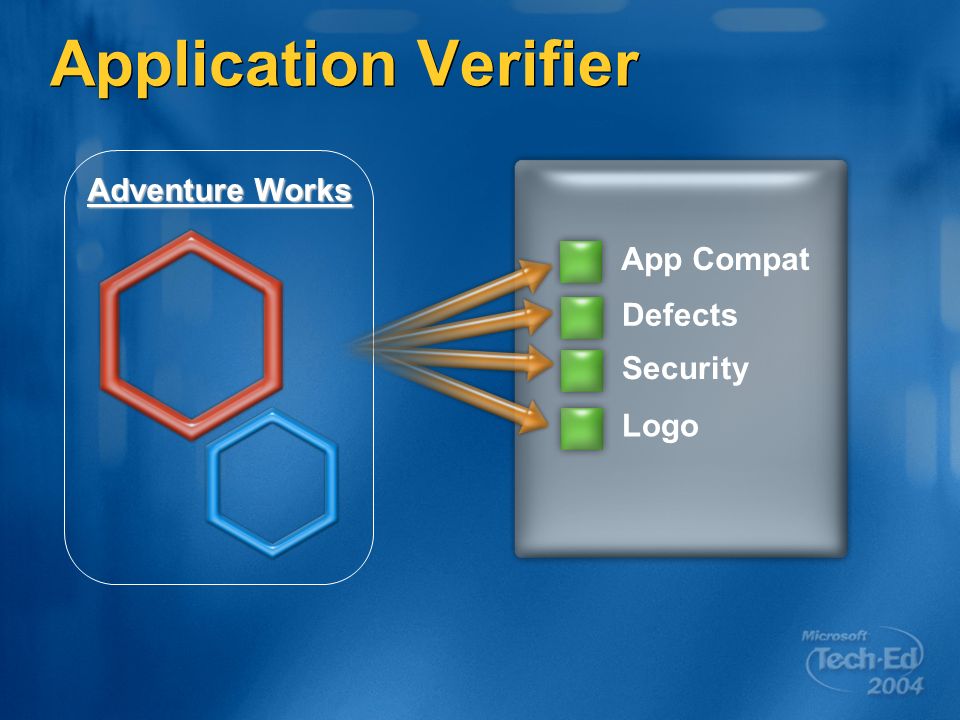 Application Verifier

Adventure Works

App Compat
Defects
Security
Logo

Microsoft
Tech·Ed
2004